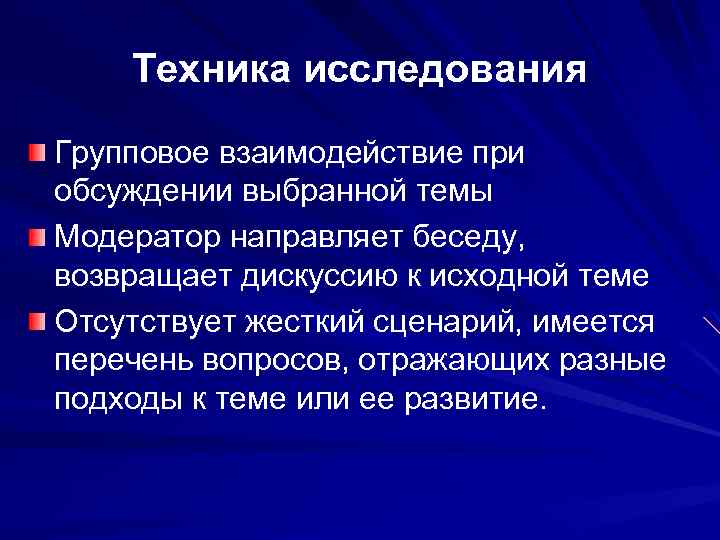 Техника исследования

Групповое взаимодействие при обсуждении выбранной темы

Модератор направляет беседу, возвращает дискуссию к исходной теме

Отсутствует жесткий сценарий, имеется перечень вопросов, отражающих разные подходы к теме или ее развитие.